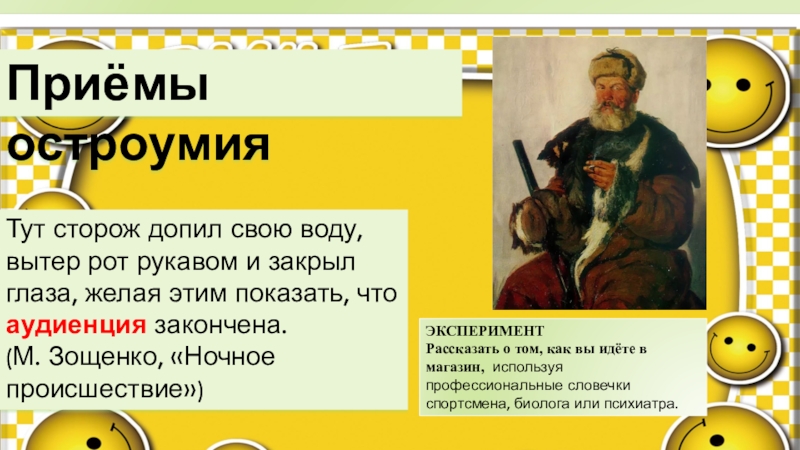 Приёмы остроумия

Тут сторож допил свою воду, вытер рот рукавом и закрыл глаза, желая этим показать, что аудиенция закончена.
(М. Зощенко, «Ночное происшествие»)

ЭКСПЕРИМЕНТ
Рассказать о том, как вы идёте в магазин, используя профессиональные словечки спортсмена, биолога или психиатра.